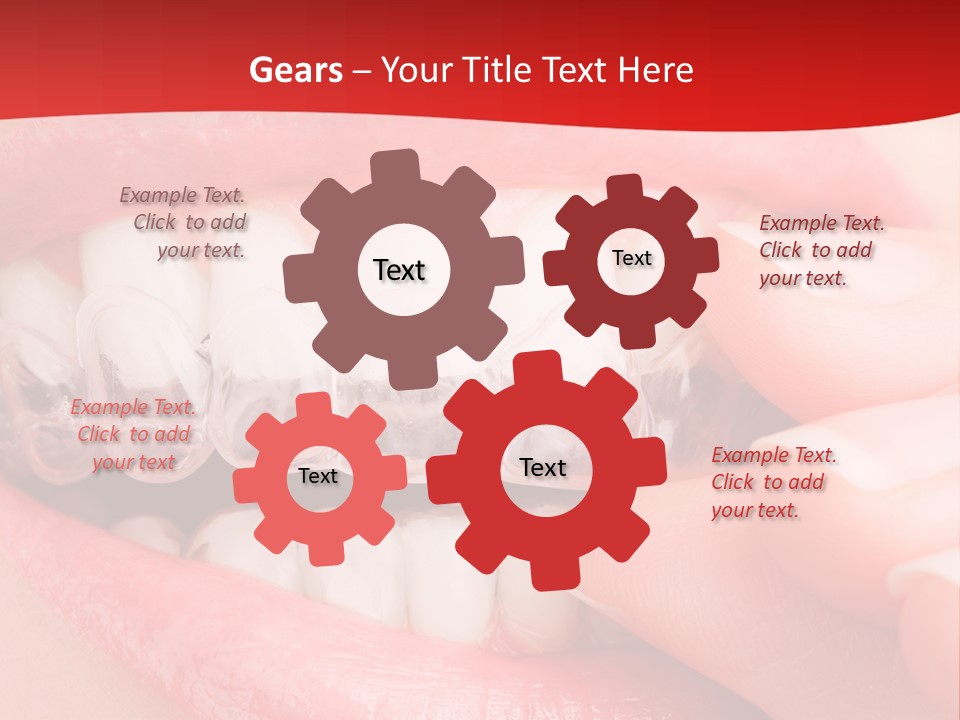 Gears – Your Title Text Here

Example Text. Click to add your text.

Text

Text

Example Text. Click to add your text.

Example Text. Click to add your text

Text

Text

Example Text. Click to add your text.